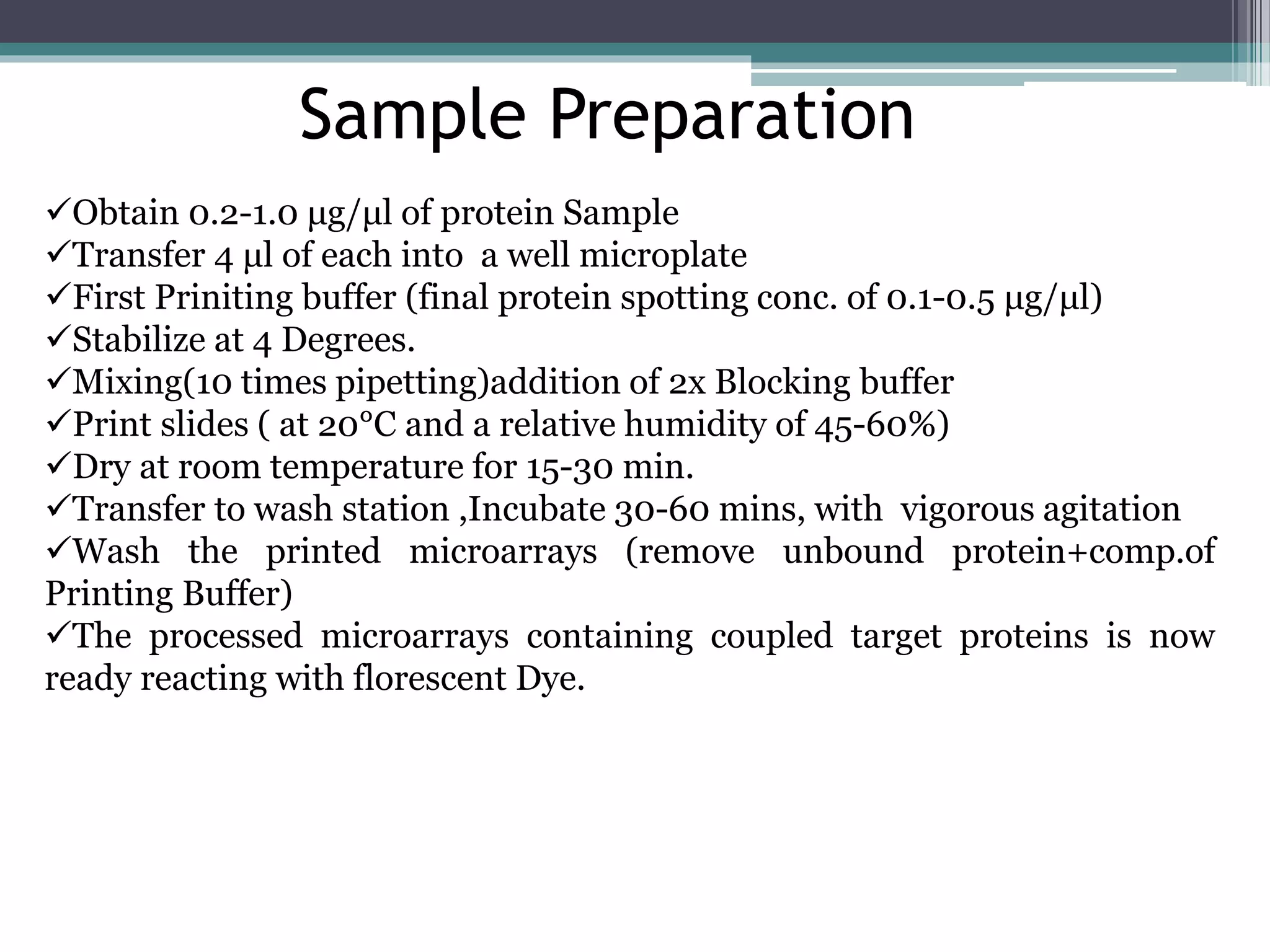 Sample Preparation

✓Obtain 0.2-1.0 µg/µl of protein Sample
✓Transfer 4 µl of each into a well microplate
✓First Priniting buffer (final protein spotting conc. of 0.1-0.5 µg/µl)
✓Stabilize at 4 Degrees.
✓Mixing(10 times pipetting)addition of 2x Blocking buffer
✓Print slides ( at 20°C and a relative humidity of 45-60%)
✓Dry at room temperature for 15-30 min.
✓Transfer to wash station ,Incubate 30-60 mins, with vigorous agitation
✓Wash the printed microarrays (remove unbound protein+comp.of Printing Buffer)
✓The processed microarrays containing coupled target proteins is now ready reacting with florescent Dye.